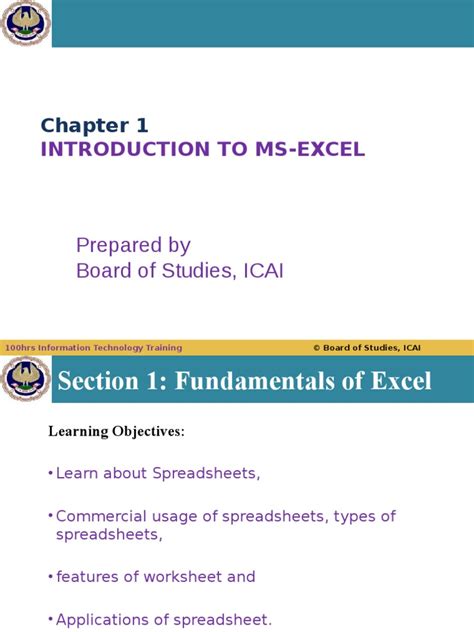 Chapter 1
INTRODUCTION TO MS-EXCEL

Prepared by
Board of Studies, ICAI

100hrs Information Technology Training © Board of Studies, ICAI

Section 1: Fundamentals of Excel

Learning Objectives:

• Learn about Spreadsheets,

• Commercial usage of spreadsheets, types of spreadsheets,

• features of worksheet and

• Applications of spreadsheet.